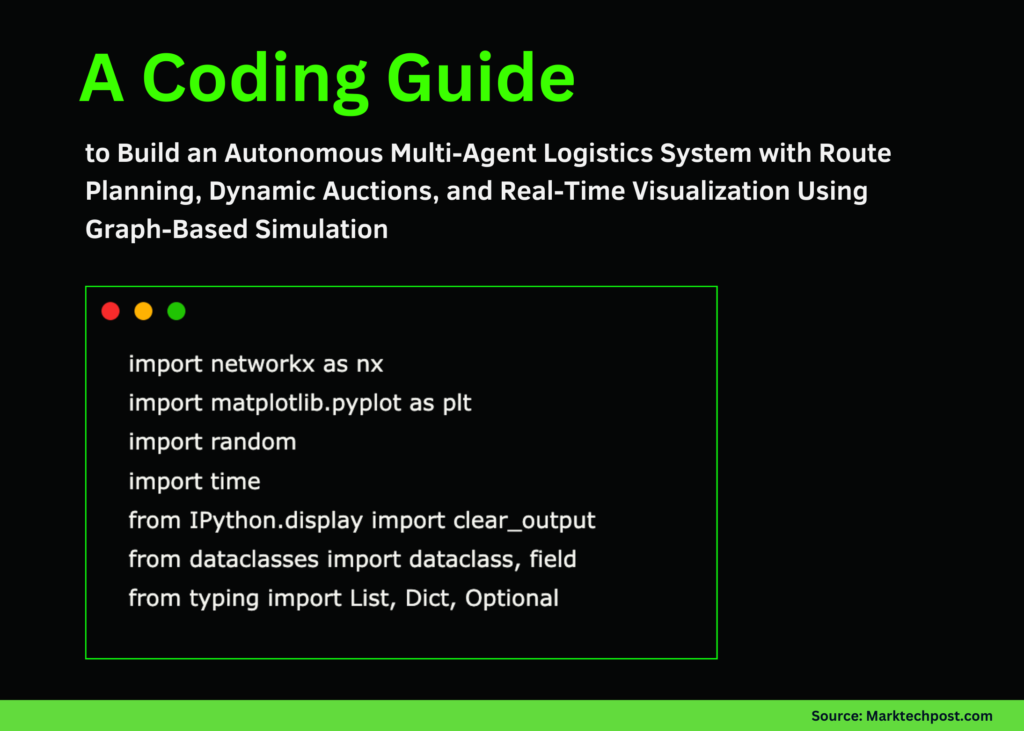 A Coding Guide

to Build an Autonomous Multi-Agent Logistics System with Route Planning, Dynamic Auctions, and Real-Time Visualization Using Graph-Based Simulation

import networkx as nx
import matplotlib.pyplot as plt
import random
import time
from IPython.display import clear_output
from dataclasses import dataclass, field
from typing import List, Dict, Optional

Source: Marktechpost.com